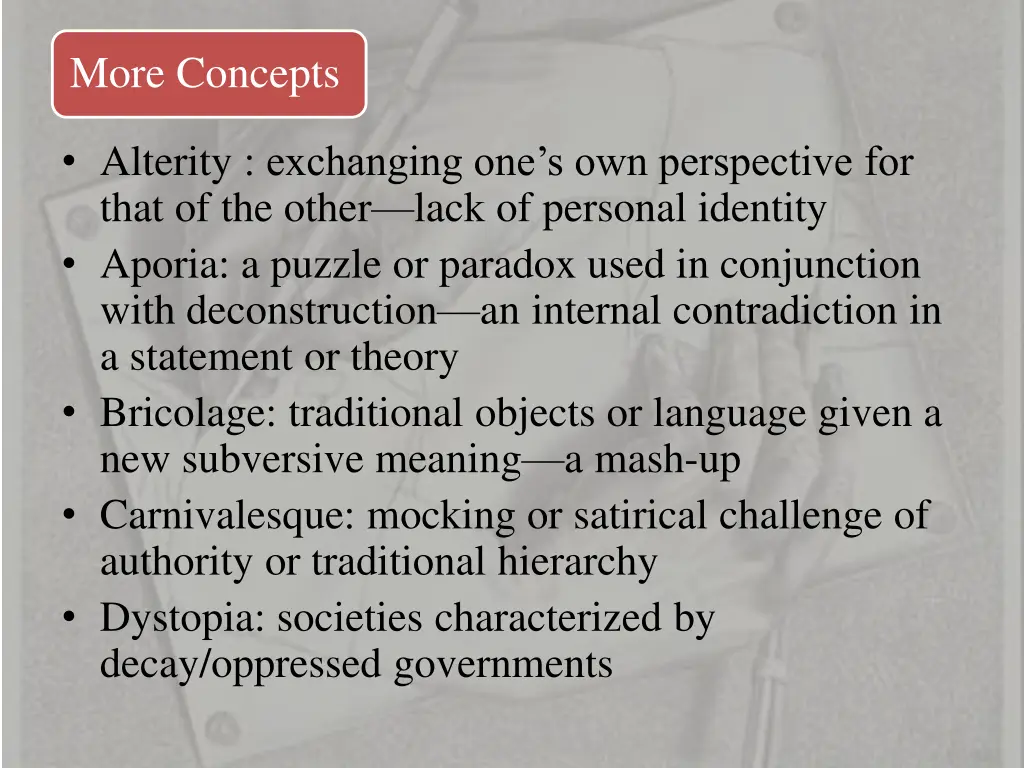 More Concepts

• Alterity : exchanging one's own perspective for that of the other—lack of personal identity
• Aporia: a puzzle or paradox used in conjunction with deconstruction—an internal contradiction in a statement or theory
• Bricolage: traditional objects or language given a new subversive meaning—a mash-up
• Carnivalesque: mocking or satirical challenge of authority or traditional hierarchy
• Dystopia: societies characterized by decay/oppressed governments